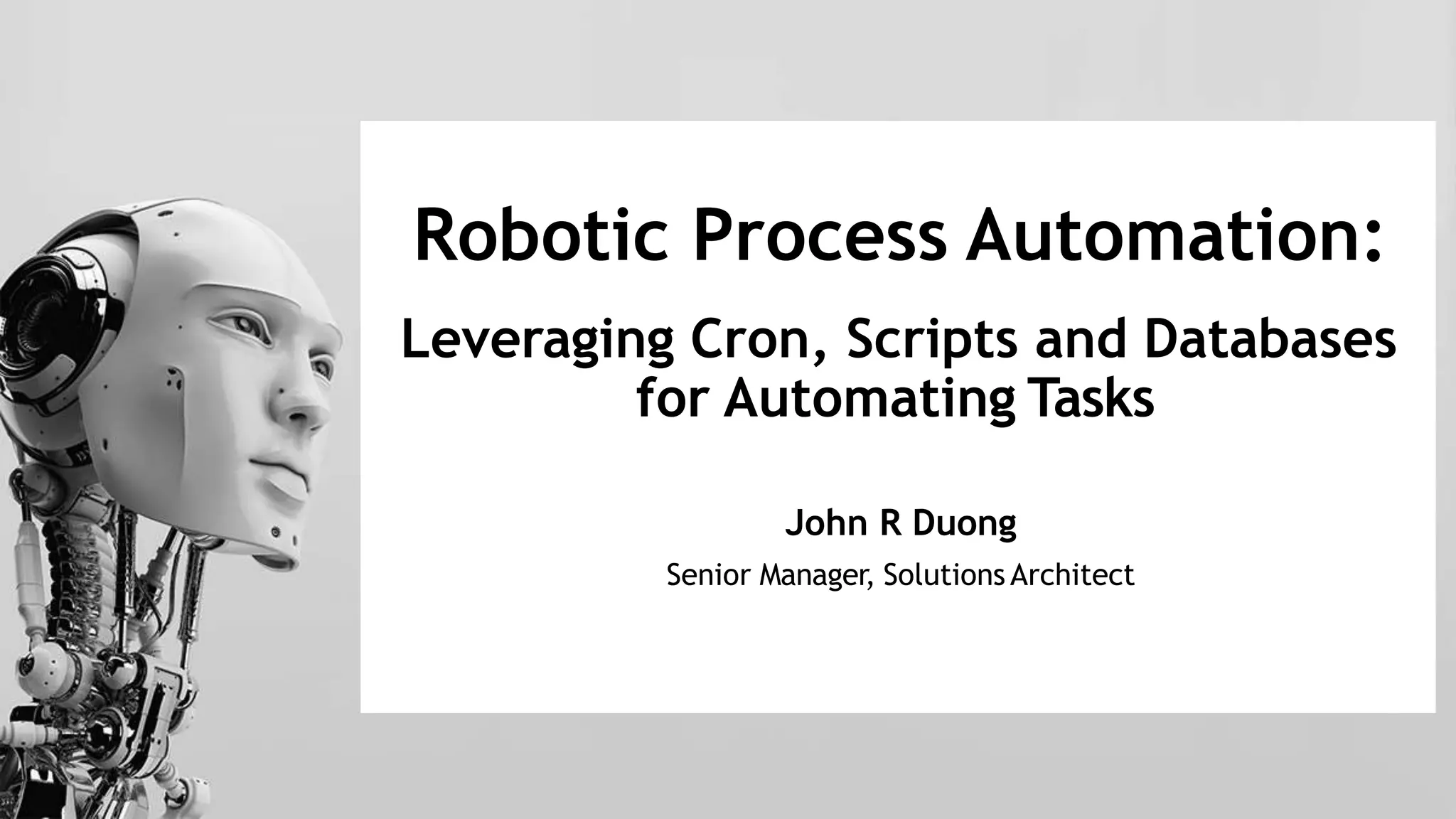 Robotic Process Automation:

Leveraging Cron, Scripts and Databases for Automating Tasks

John R Duong

Senior Manager, Solutions Architect